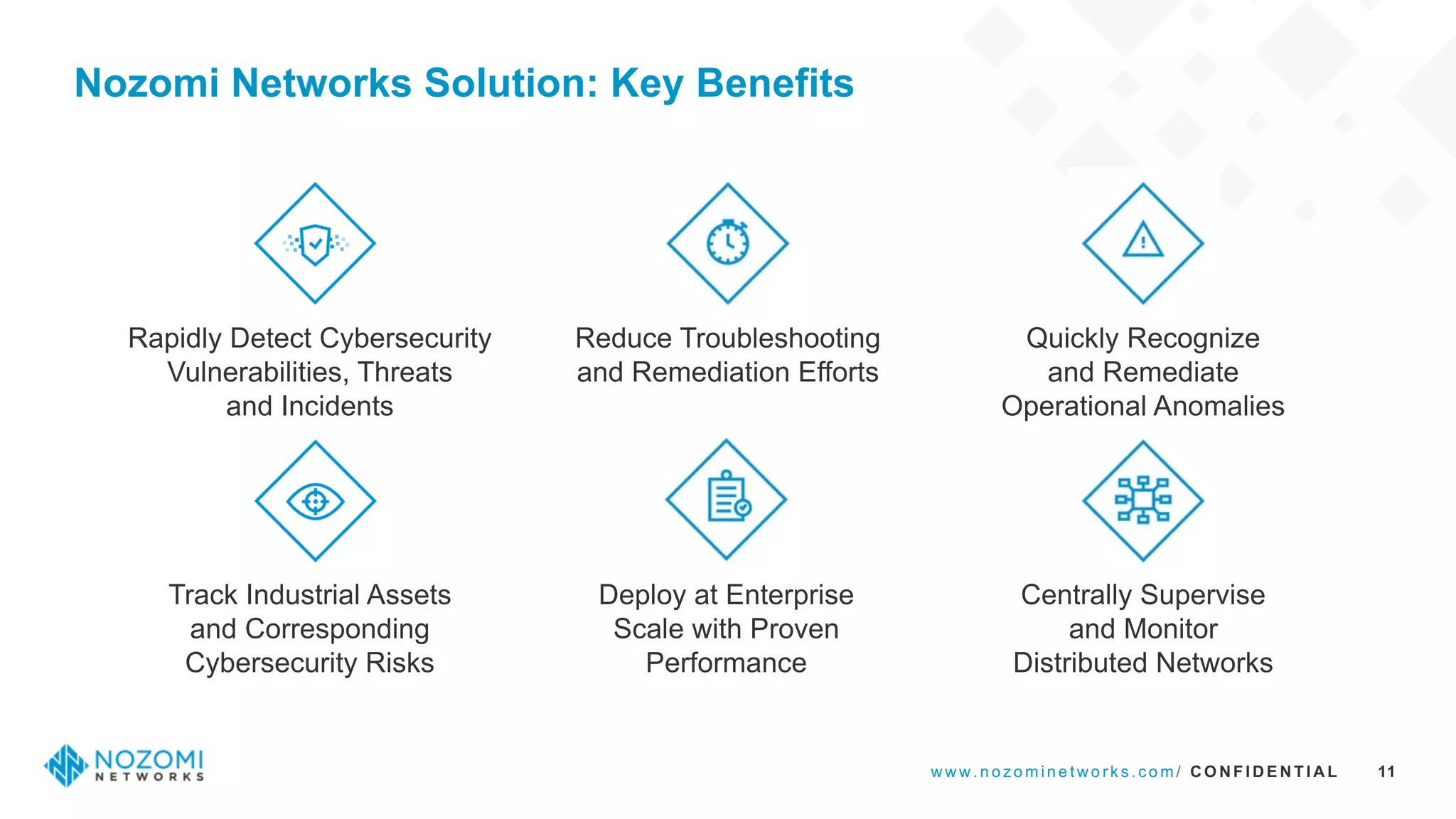 Nozomi Networks Solution: Key Benefits

Rapidly Detect Cybersecurity Vulnerabilities, Threats and Incidents

Reduce Troubleshooting and Remediation Efforts

Quickly Recognize and Remediate Operational Anomalies

Track Industrial Assets and Corresponding Cybersecurity Risks

Deploy at Enterprise Scale with Proven Performance

Centrally Supervise and Monitor Distributed Networks

NOZOMI NETWORKS

www.nozominetworks.com/ CONFIDENTIAL 11